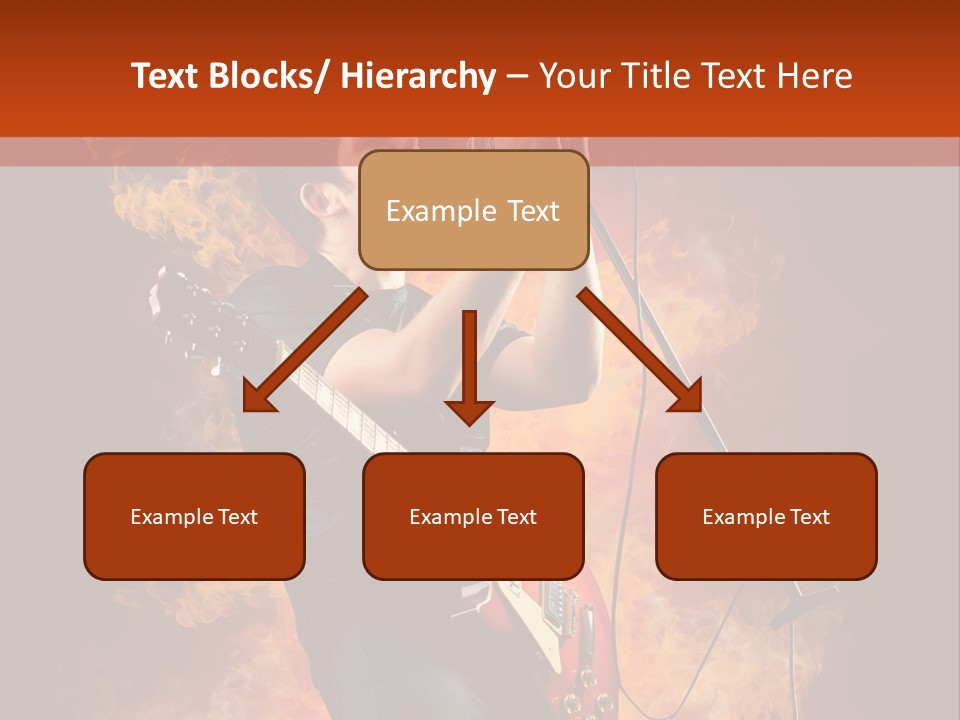 Text Blocks/ Hierarchy – Your Title Text Here

Example Text

Example Text

Example Text

Example Text